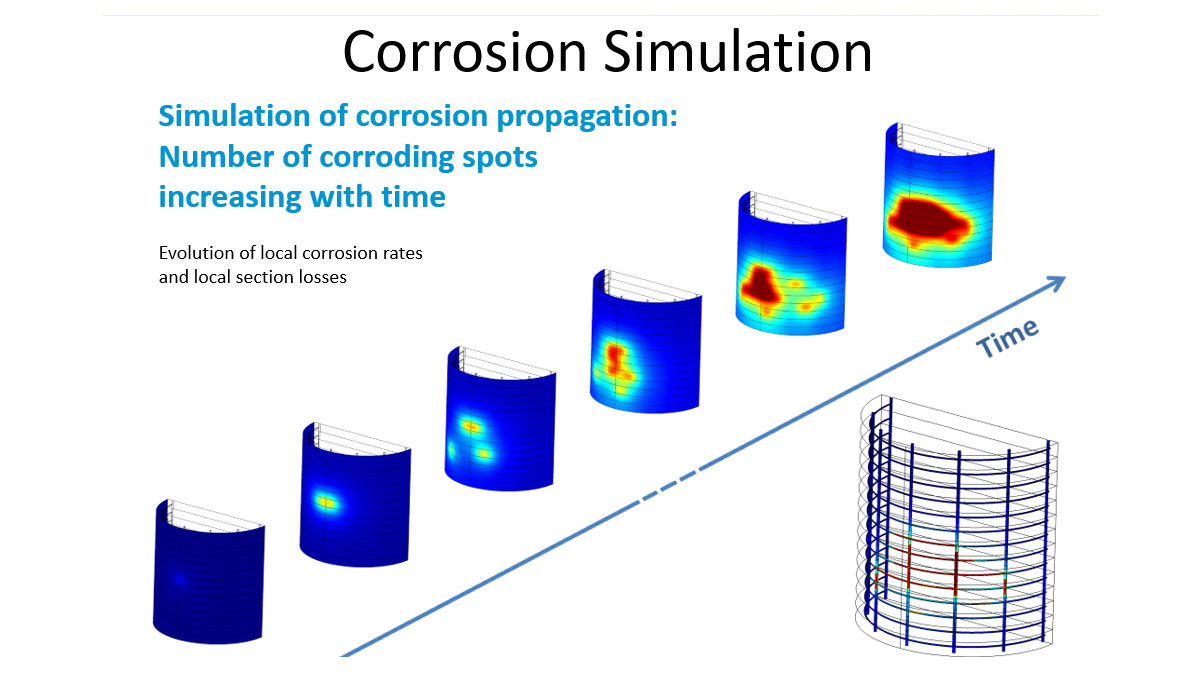 Corrosion Simulation

Simulation of corrosion propagation: Number of corroding spots increasing with time

Evolution of local corrosion rates and local section losses

Time